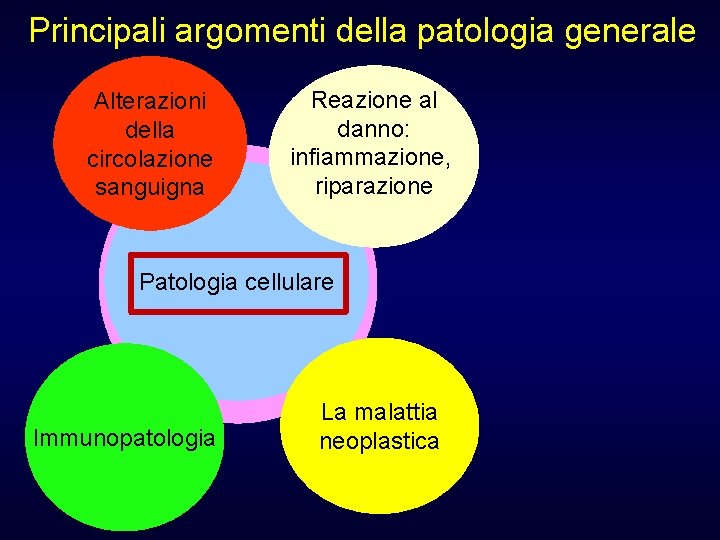 Principali argomenti della patologia generale

Alterazioni della circolazione sanguigna

Reazione al danno: infiammazione, riparazione

Patologia cellulare

Immunopatologia

La malattia neoplastica